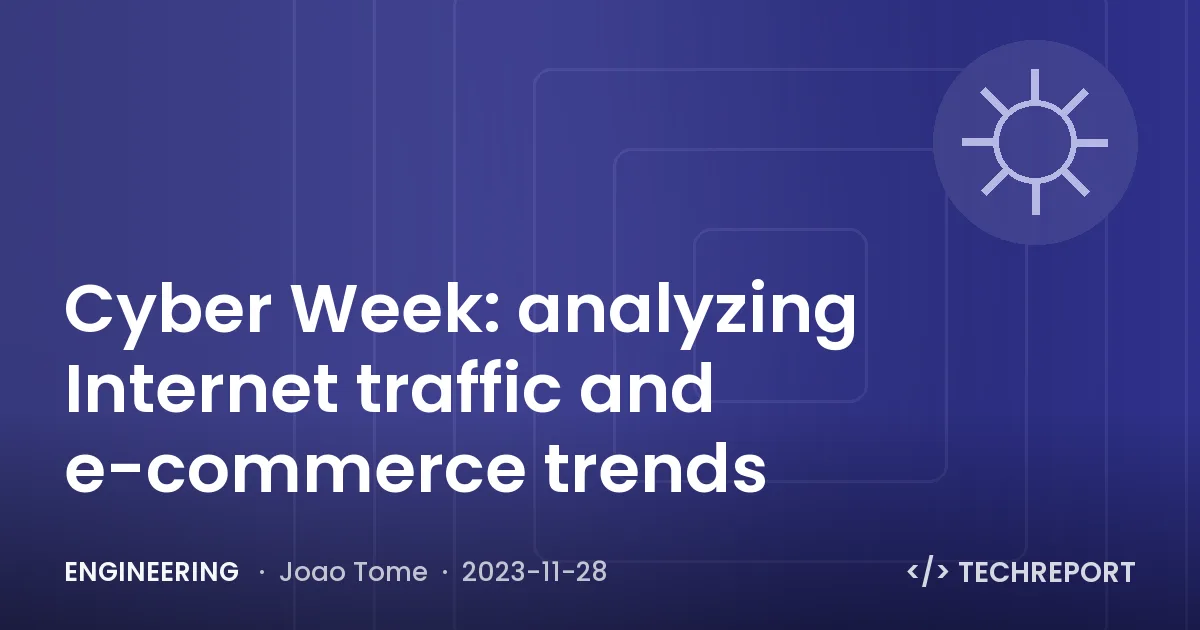 Cyber Week: analyzing Internet traffic and e-commerce trends

ENGINEERING · Joao Tome · 2023-11-28

</> TECHREPORT